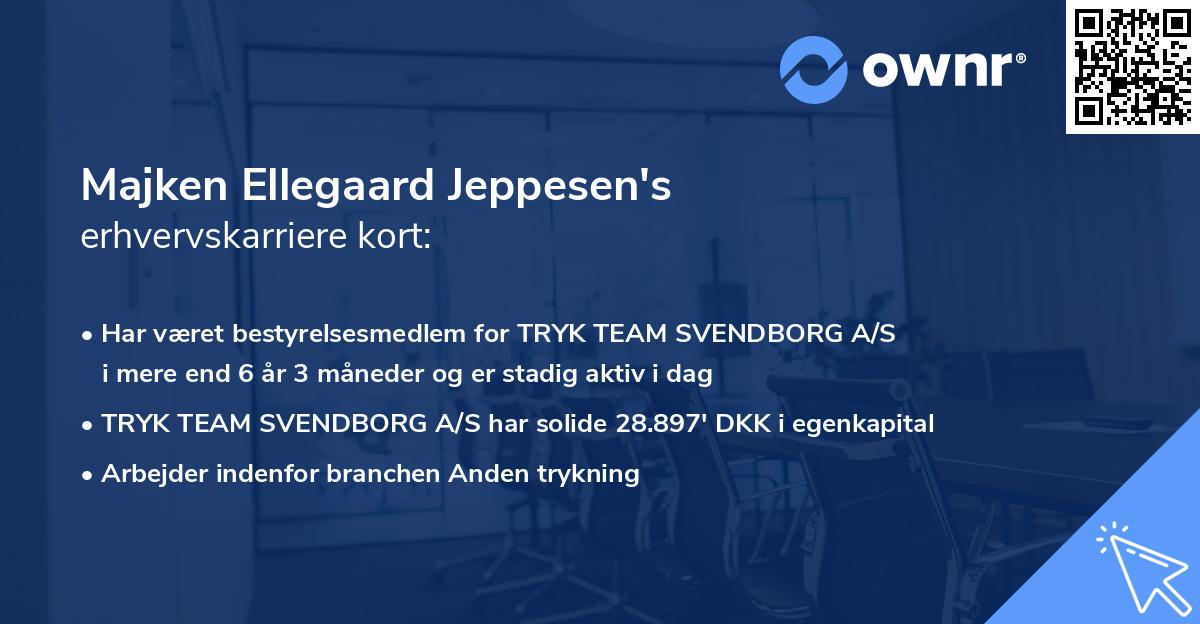 ownr®

Majken Ellegaard Jeppesen's
erhvervskarriere kort:

• Har været bestyrelsesmedlem for TRYK TEAM SVENDBORG A/S i mere end 6 år 3 måneder og er stadig aktiv i dag
• TRYK TEAM SVENDBORG A/S har solide 28.897' DKK i egenkapital
• Arbejder indenfor branchen Anden trykning